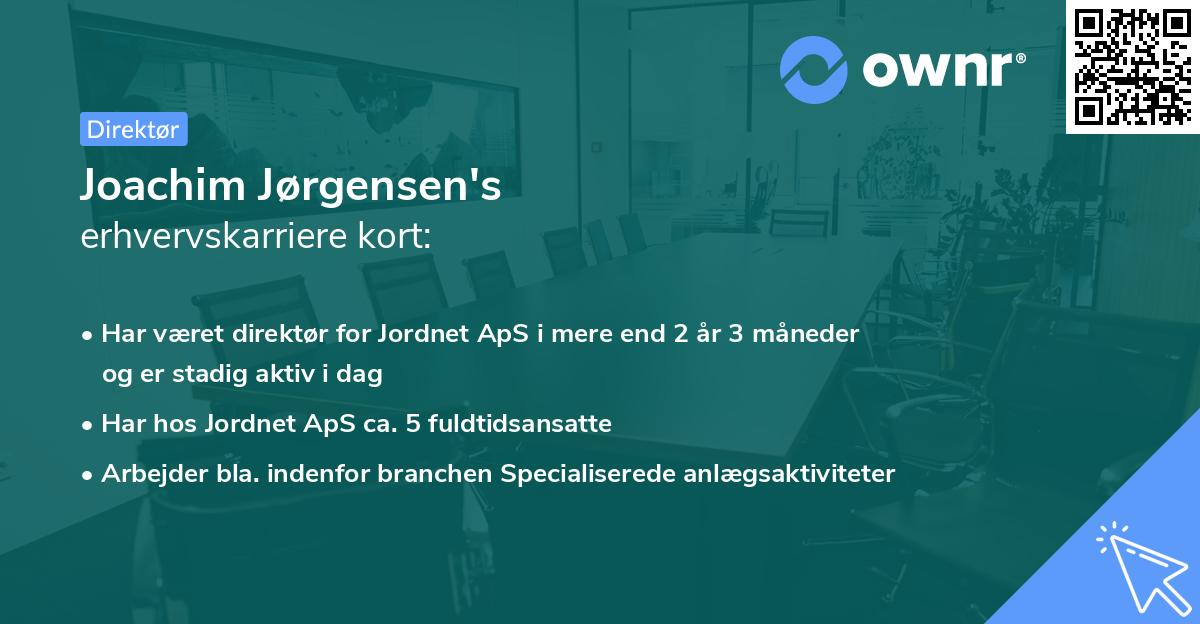 ownr®

Direktør

Joachim Jørgensen's
erhvervskarriere kort:

• Har været direktør for Jordnet ApS i mere end 2 år 3 måneder og er stadig aktiv i dag
• Har hos Jordnet ApS ca. 5 fuldtidsansatte
• Arbejder bla. indenfor branchen Specialiserede anlægsaktiviteter